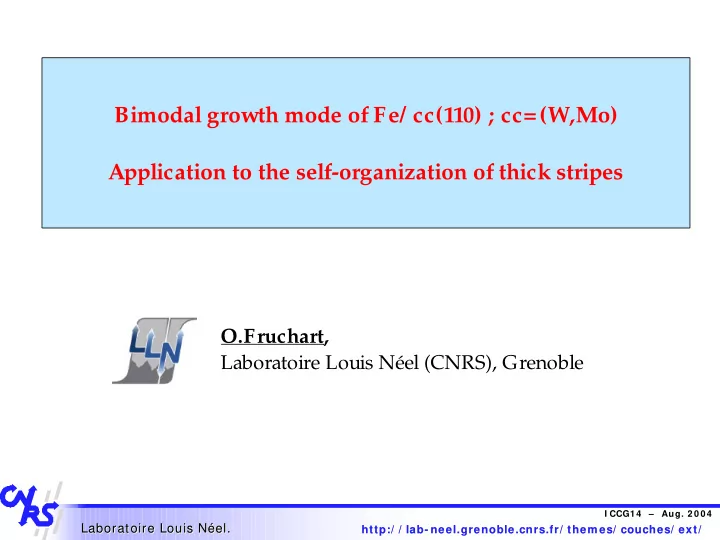 Bimodal growth mode of Fe/ cc(110) ; cc=(W,Mo)

Application to the self-organization of thick stripes

LLN

O.Fruchart,
Laboratoire Louis Néel (CNRS), Grenoble

CNRS

Laboratoire Louis Néel.

ICCG14 – Aug. 2004

http://lab-neel.grenoble.cnrs.fr/themes/couches/ext/